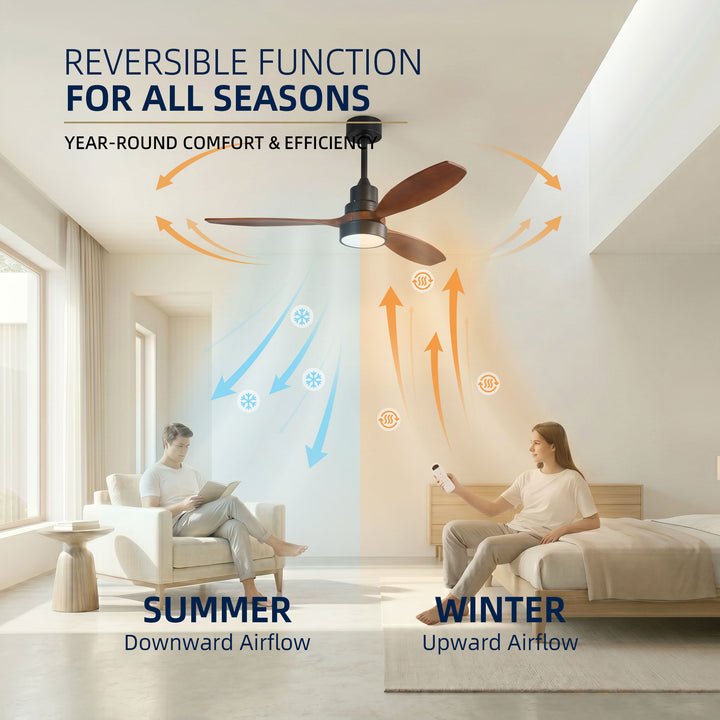 REVERSIBLE FUNCTION
FOR ALL SEASONS

YEAR-ROUND COMFORT & EFFICIENCY

SUMMER
Downward Airflow

WINTER
Upward Airflow